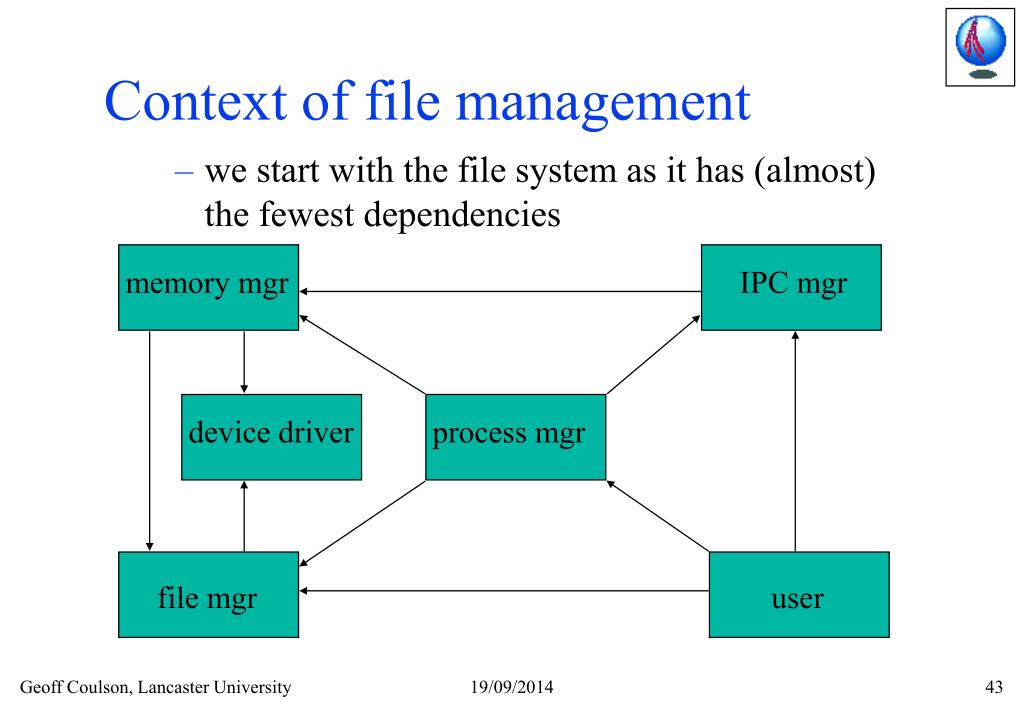 Context of file management

– we start with the file system as it has (almost) the fewest dependencies

memory mgr

IPC mgr

device driver

process mgr

file mgr

user

Geoff Coulson, Lancaster University

19/09/2014

43